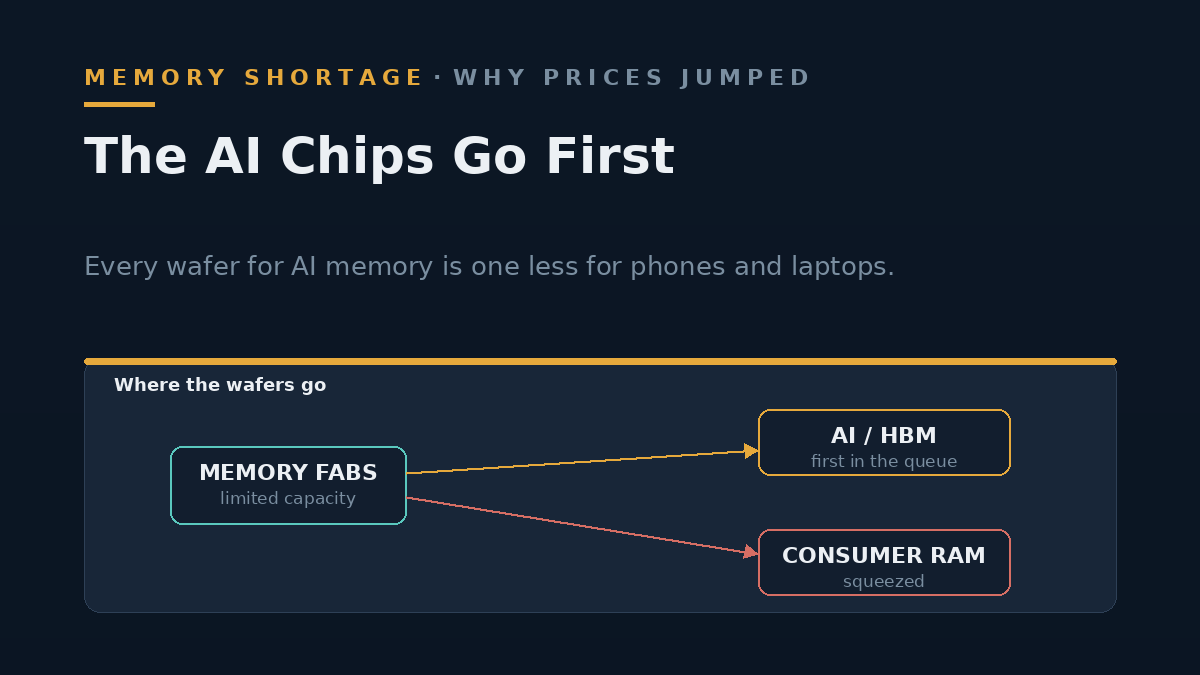 MEMORY SHORTAGE · WHY PRICES JUMPED

The AI Chips Go First

Every wafer for AI memory is one less for phones and laptops.

Where the wafers go

MEMORY FABS
limited capacity

AI / HBM
first in the queue

CONSUMER RAM
squeezed